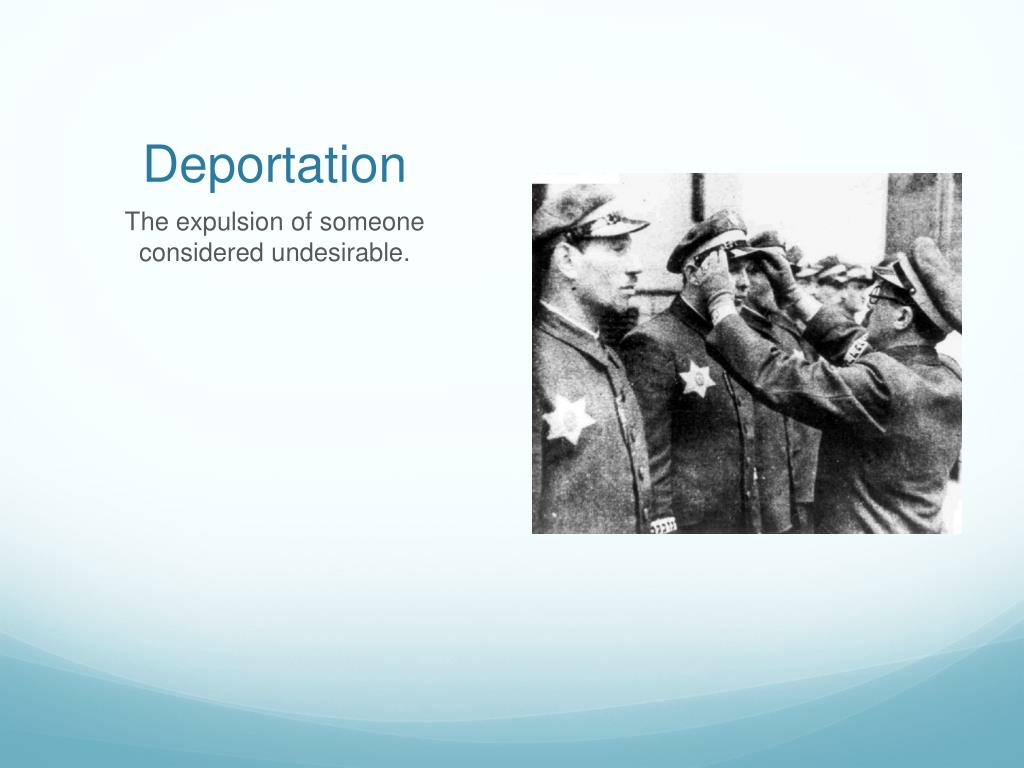 Deportation

The expulsion of someone considered undesirable.